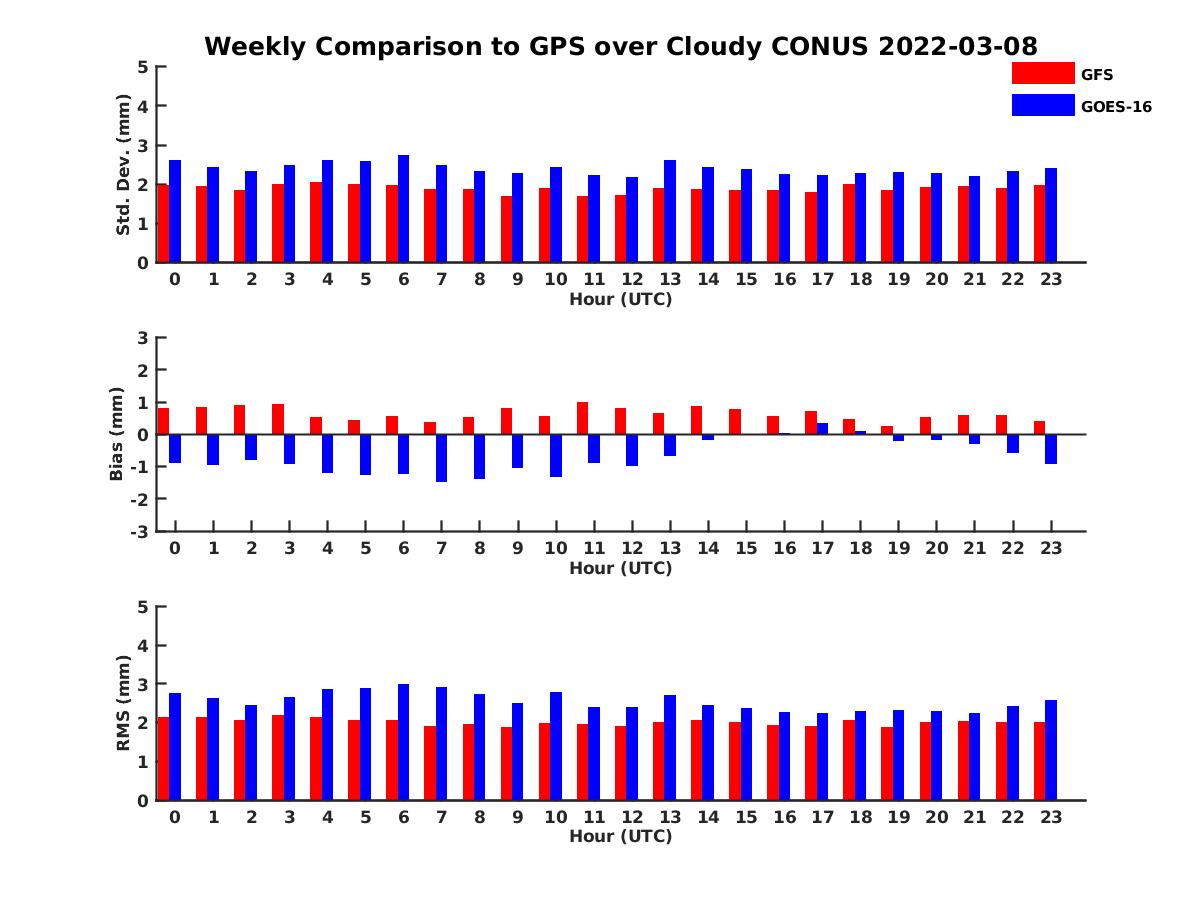 Weekly Comparison to GPS over Cloudy CONUS 2022-03-08

GFS
GOES-16

Std. Dev. (mm)
5
4
3
2
1
0
0 1 2 3 4 5 6 7 8 9 10 11 12 13 14 15 16 17 18 19 20 21 22 23
Hour (UTC)

Bias (mm)
3
2
1
0
-1
-2
-3
0 1 2 3 4 5 6 7 8 9 10 11 12 13 14 15 16 17 18 19 20 21 22 23
Hour (UTC)

RMS (mm)
5
4
3
2
1
0
0 1 2 3 4 5 6 7 8 9 10 11 12 13 14 15 16 17 18 19 20 21 22 23
Hour (UTC)